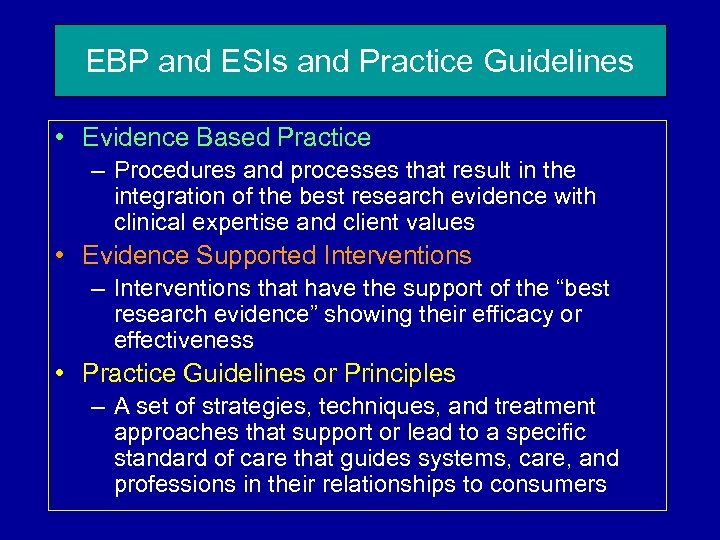 EBP and ESIs and Practice Guidelines

• Evidence Based Practice
– Procedures and processes that result in the integration of the best research evidence with clinical expertise and client values

• Evidence Supported Interventions
– Interventions that have the support of the “best research evidence” showing their efficacy or effectiveness

• Practice Guidelines or Principles
– A set of strategies, techniques, and treatment approaches that support or lead to a specific standard of care that guides systems, care, and professions in their relationships to consumers